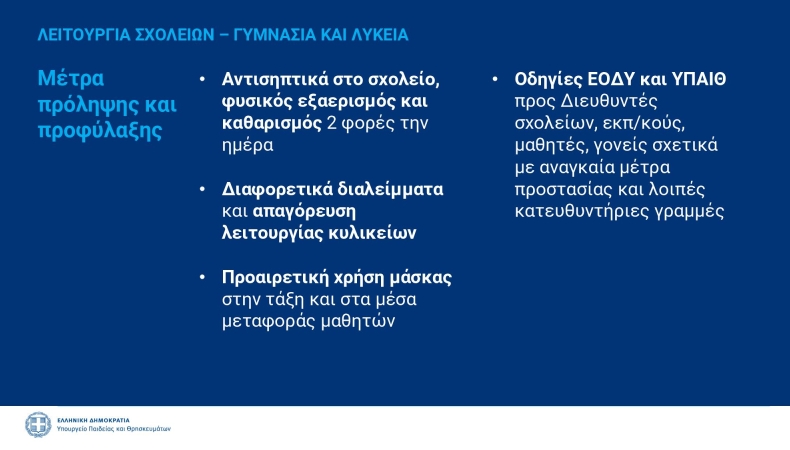 ΛΕΙΤΟΥΡΓΙΑ ΣΧΟΛΕΙΩΝ – ΓΥΜΝΑΣΙΑ ΚΑΙ ΛΥΚΕΙΑ

Μέτρα πρόληψης και προφύλαξης

• Αντισηπτικά στο σχολείο, φυσικός εξαερισμός και καθαρισμός 2 φορές την ημέρα

• Διαφορετικά διαλείμματα και απαγόρευση λειτουργίας κυλικείων

• Προαιρετική χρήση μάσκας στην τάξη και στα μέσα μεταφοράς μαθητών

• Οδηγίες ΕΟΔΥ και ΥΠΑΙΘ προς Διευθυντές σχολείων, εκπ/κούς, μαθητές, γονείς σχετικά με αναγκαία μέτρα προστασίας και λοιπές κατευθυντήριες γραμμές

ΕΛΛΗΝΙΚΗ ΔΗΜΟΚΡΑΤΙΑ
Υπουργείο Παιδείας και Θρησκευμάτων